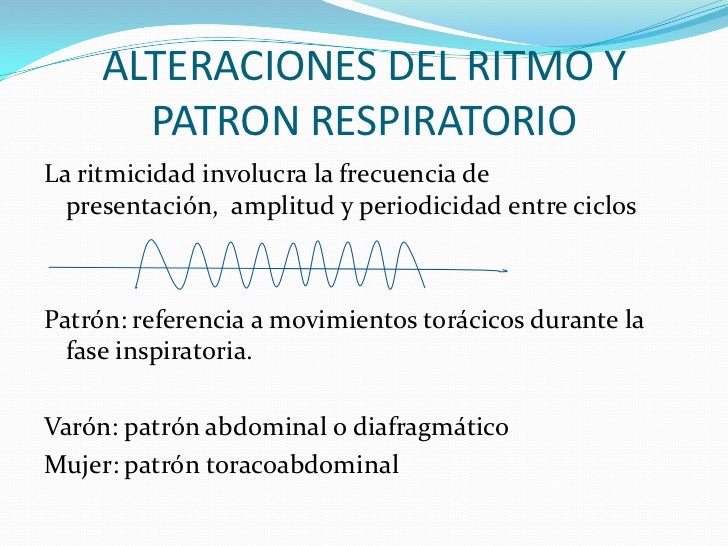 ALTERACIONES DEL RITMO Y PATRON RESPIRATORIO

La ritmicidad involucra la frecuencia de presentación, amplitud y periodicidad entre ciclos

Patrón: referencia a movimientos torácicos durante la fase inspiratoria.

Varón: patrón abdominal o diafragmático
Mujer: patrón toracoabdominal